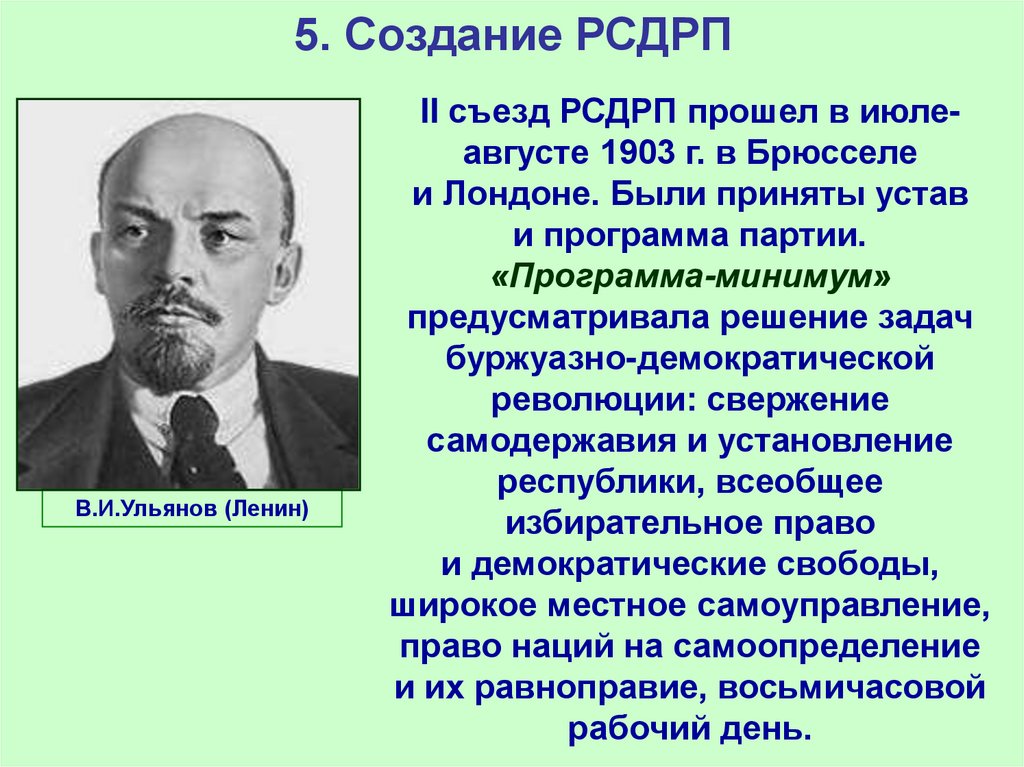 5. Создание РСДРП

В.И.Ульянов (Ленин)

II съезд РСДРП прошел в июле-августе 1903 г. в Брюсселе и Лондоне. Были приняты устав и программа партии. «Программа-минимум» предусматривала решение задач буржуазно-демократической революции: свержение самодержавия и установление республики, всеобщее избирательное право и демократические свободы, широкое местное самоуправление, право наций на самоопределение и их равноправие, восьмичасовой рабочий день.